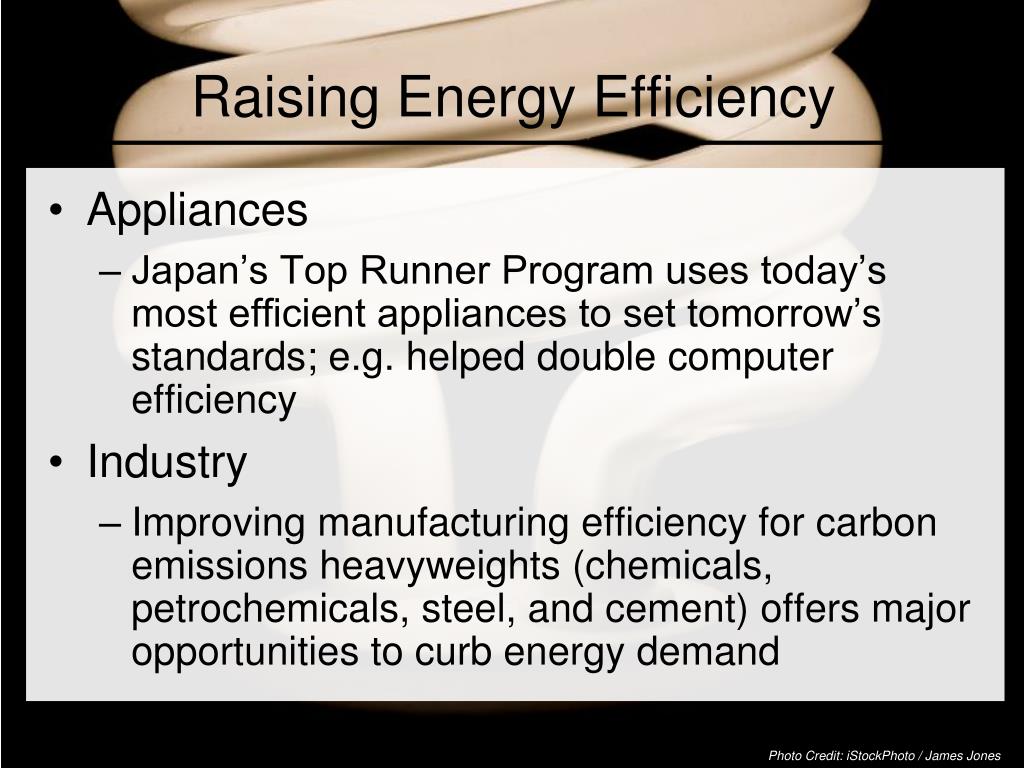 Raising Energy Efficiency

• Appliances
– Japan’s Top Runner Program uses today’s most efficient appliances to set tomorrow’s standards; e.g. helped double computer efficiency

• Industry
– Improving manufacturing efficiency for carbon emissions heavyweights (chemicals, petrochemicals, steel, and cement) offers major opportunities to curb energy demand

Photo Credit: iStockPhoto / James Jones